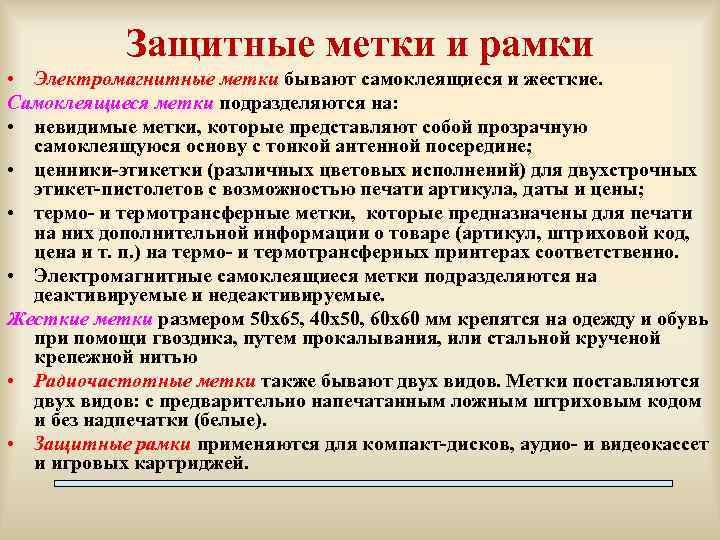 Защитные метки и рамки

• Электромагнитные метки бывают самоклеящиеся и жесткие.

Самоклеящиеся метки подразделяются на:

• невидимые метки, которые представляют собой прозрачную самоклеящуюся основу с тонкой антенной посередине;

• ценники-этикетки (различных цветовых исполнений) для двухстрочных этикет-пистолетов с возможностью печати артикула, даты и цены;

• термо- и термотрансферные метки, которые предназначены для печати на них дополнительной информации о товаре (артикул, штриховой код, цена и т. п.) на термо- и термотрансферных принтерах соответственно.

• Электромагнитные самоклеящиеся метки подразделяются на деактивируемые и недеактивируемые.

Жесткие метки размером 50х65, 40х50, 60х60 мм крепятся на одежду и обувь при помощи гвоздика, путем прокалывания, или стальной крученой крепежной нитью

• Радиочастотные метки также бывают двух видов. Метки поставляются двух видов: с предварительно напечатанным ложным штриховым кодом и без надпечатки (белые).

• Защитные рамки применяются для компакт-дисков, аудио- и видеокассет и игровых картриджей.